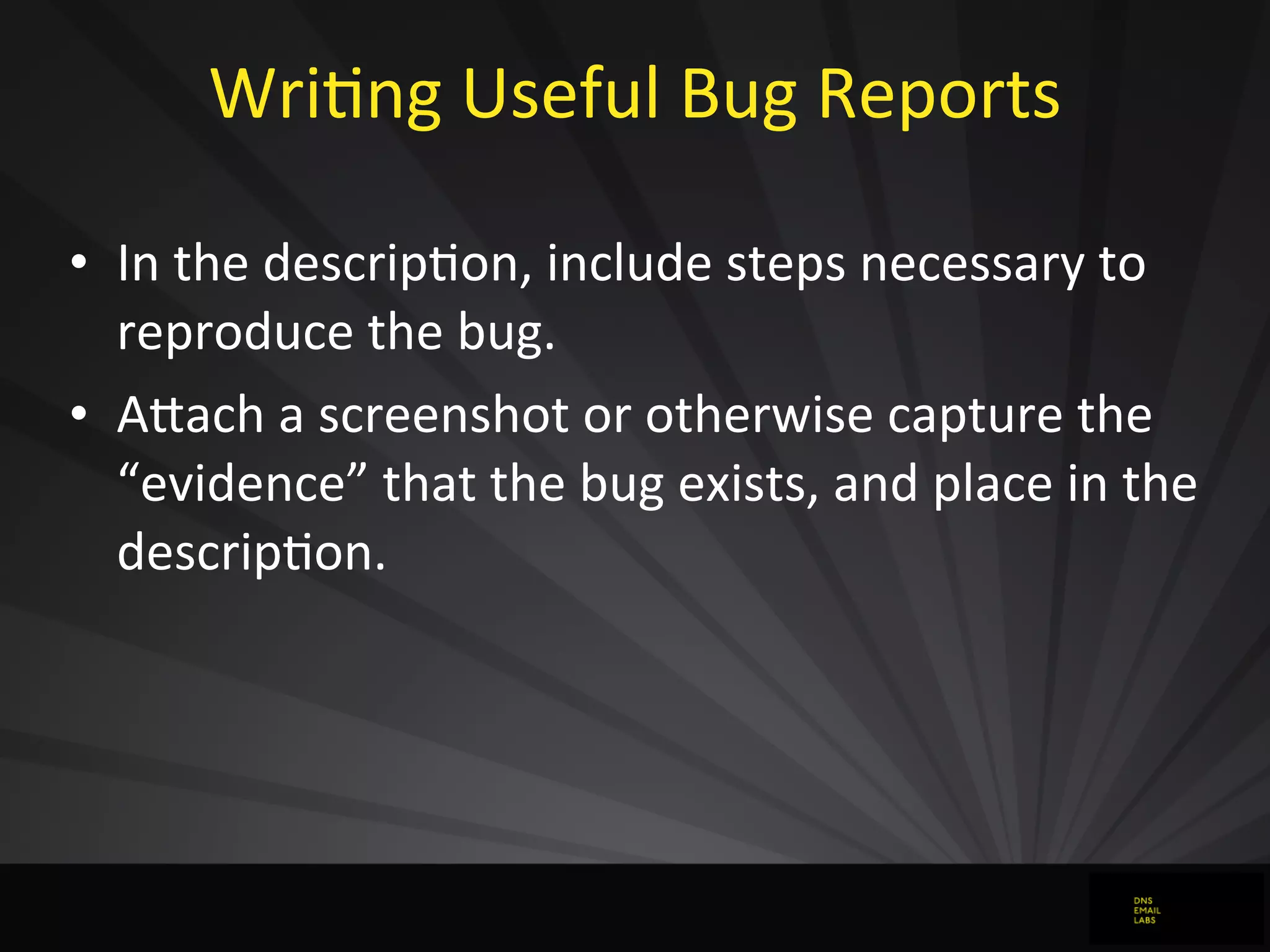 Writing Useful Bug Reports

• In the description, include steps necessary to reproduce the bug.

• Attach a screenshot or otherwise capture the “evidence” that the bug exists, and place in the description.

DNS
EMAIL
LABS